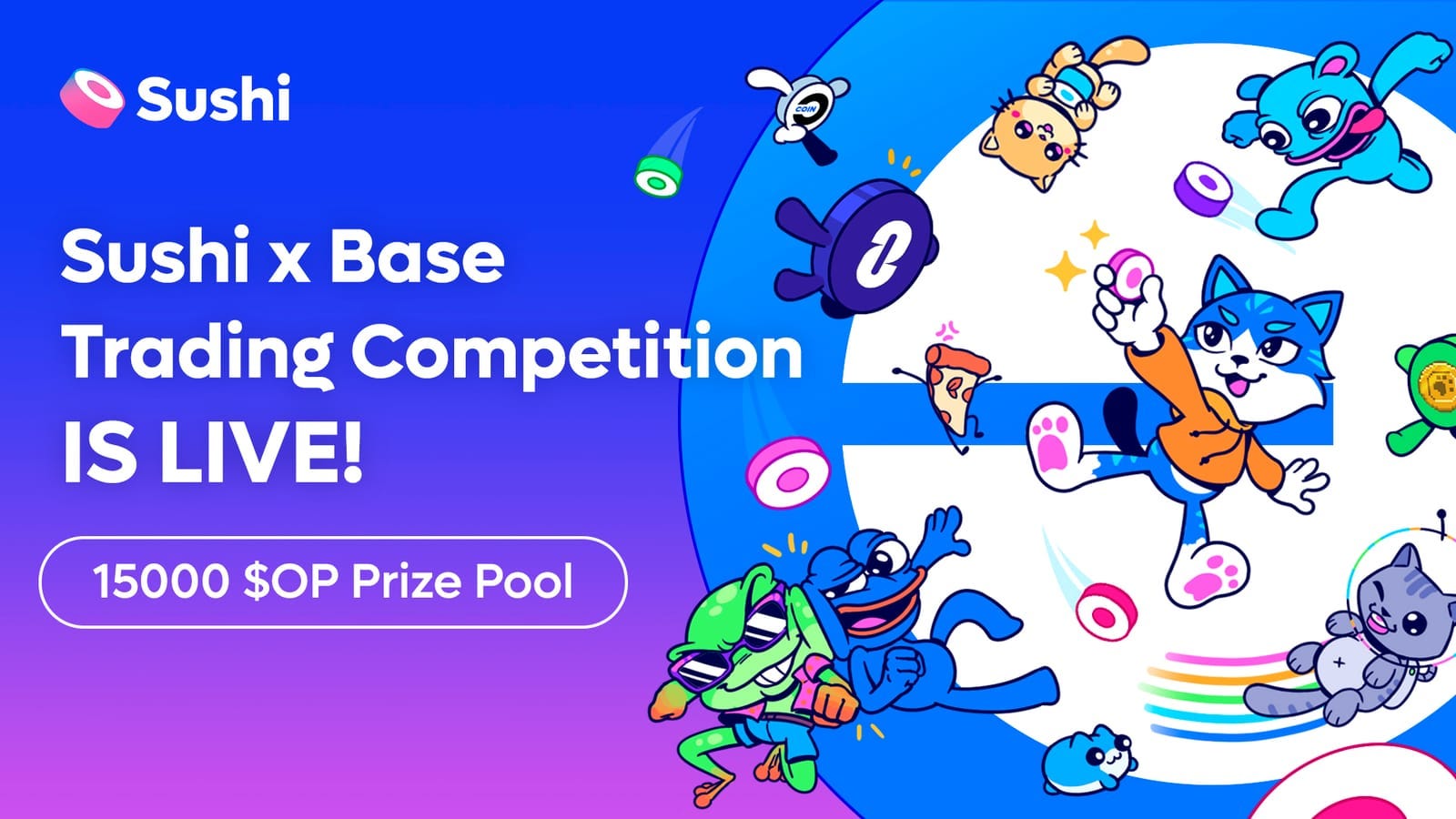 Sushi

Sushi x Base Trading Competition IS LIVE!

15000 $OP Prize Pool

COIN